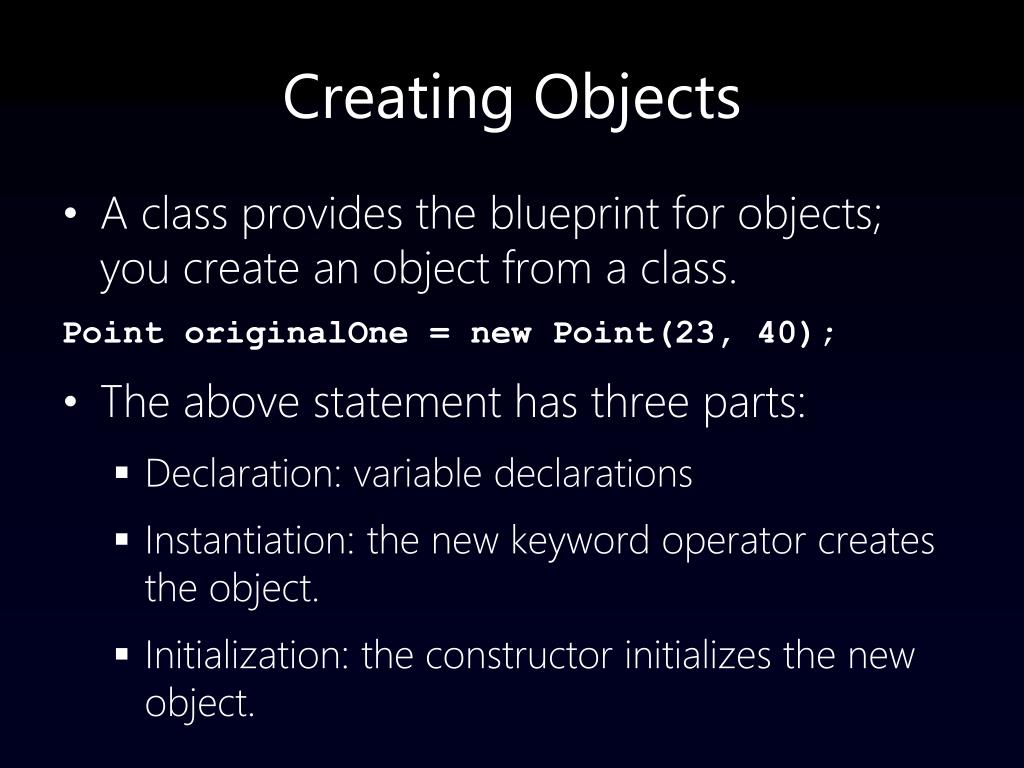 Creating Objects

• A class provides the blueprint for objects; you create an object from a class.

Point originalOne = new Point(23, 40);

• The above statement has three parts:

▪ Declaration: variable declarations

▪ Instantiation: the new keyword operator creates the object.

▪ Initialization: the constructor initializes the new object.